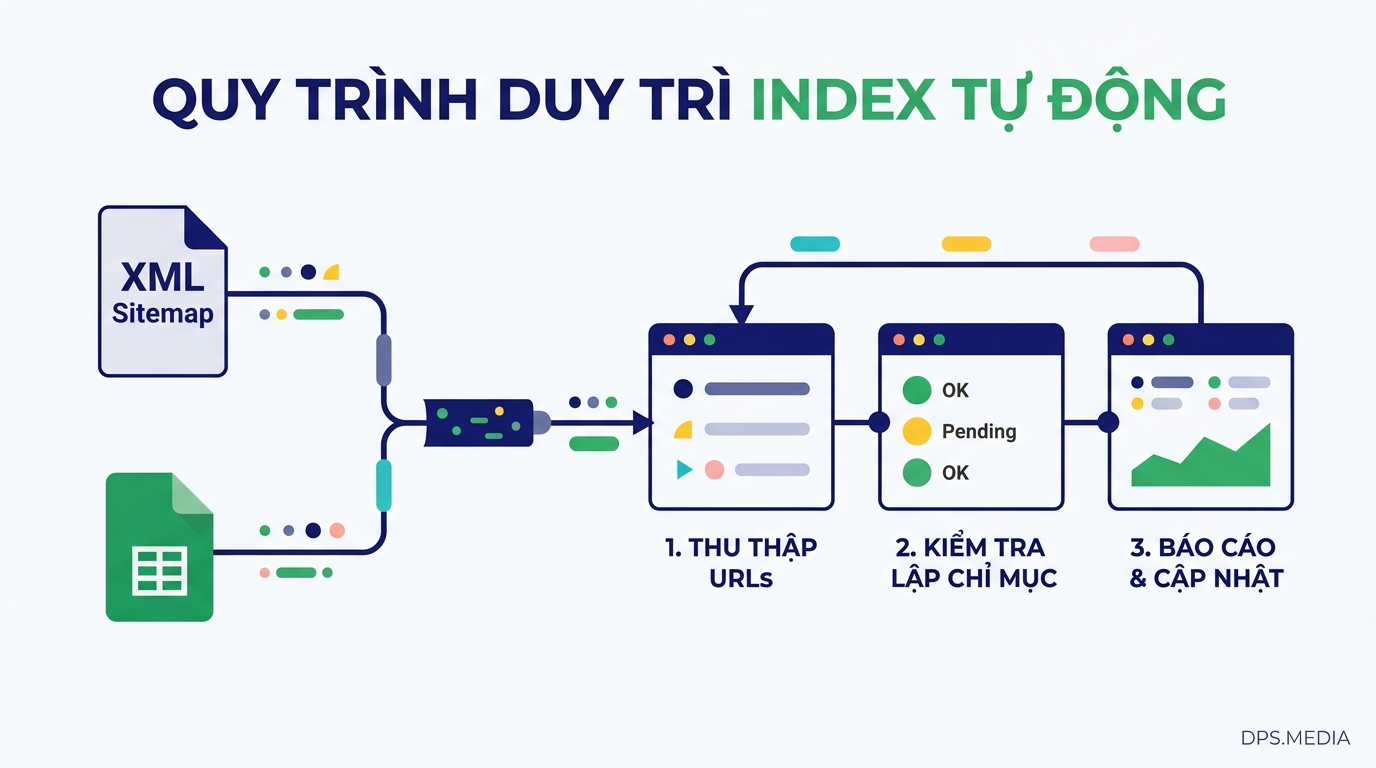 QUY TRÌNH DUY TRÌ INDEX TỰ ĐỘNG

XML Sitemap

OK
Pending
OK

1. THU THẬP URLs

2. KIỂM TRA LẬP CHỈ MỤC

3. BÁO CÁO & CẬP NHẬT

DPS.MEDIA